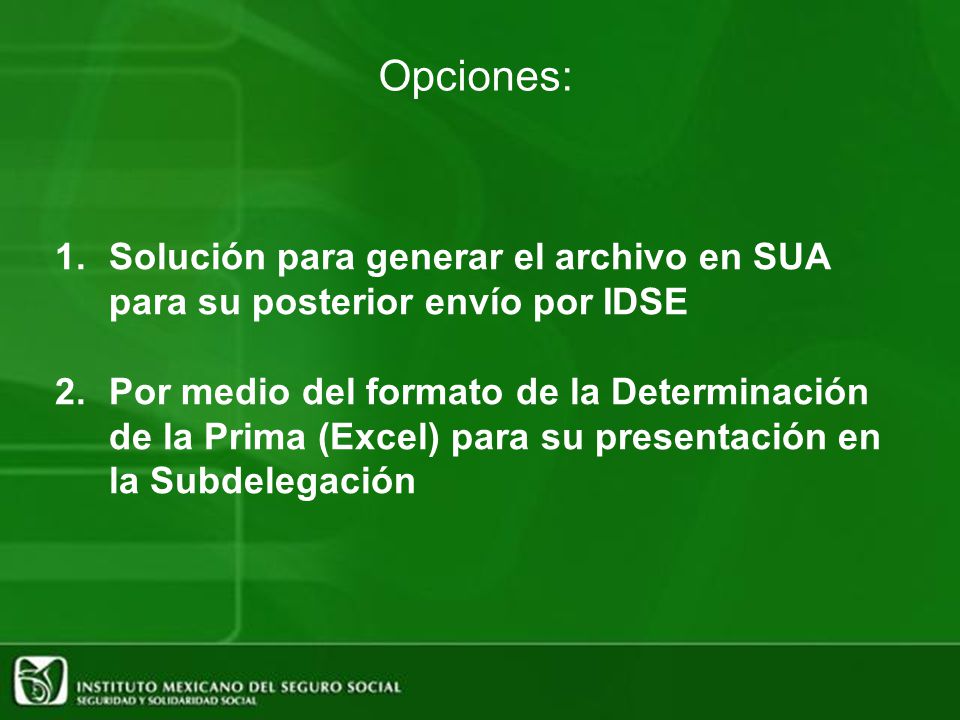 Opciones:

1. Solución para generar el archivo en SUA para su posterior envío por IDSE

2. Por medio del formato de la Determinación de la Prima (Excel) para su presentación en la Subdelegación

INSTITUTO MEXICANO DEL SEGURO SOCIAL
SEGURIDAD Y SOLIDARIDAD SOCIAL